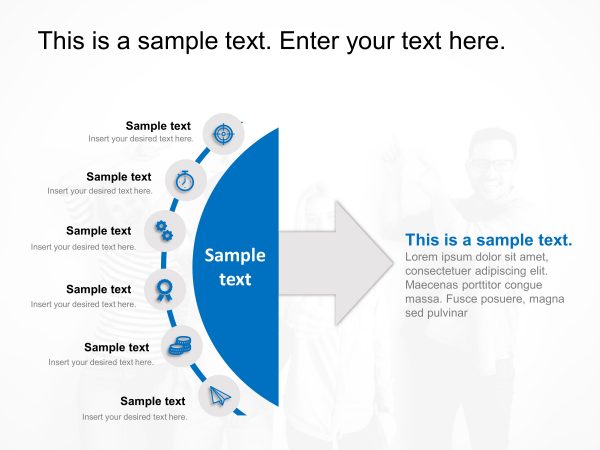 This is a sample text. Enter your text here.

Sample text
Insert your desired text here.

Sample text
Insert your desired text here.

Sample text
Insert your desired text here.

Sample text
Insert your desired text here.

Sample text
Insert your desired text here.

Sample text
Insert your desired text here.

Sample text

This is a sample text.
Lorem ipsum dolor sit amet, consectetuer adipiscing elit. Maecenas porttitor congue massa. Fusce posuere, magna sed pulvinar